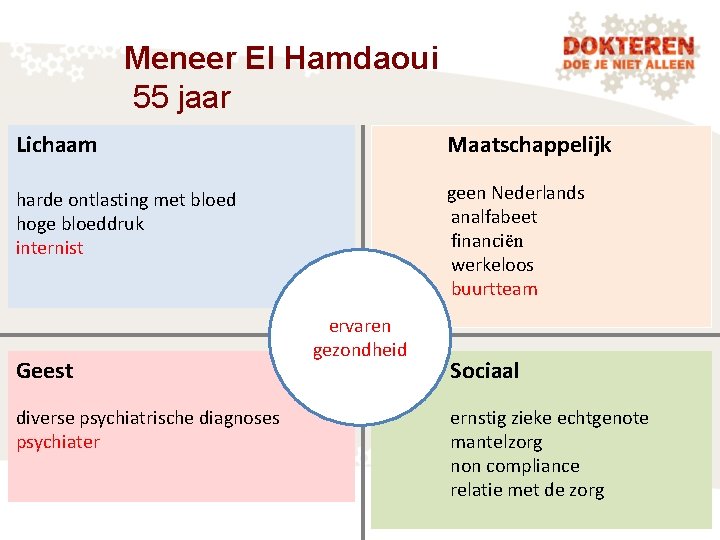 Meneer El Hamdaoui
55 jaar

DOKTEREN
DOE JE NIET ALLEEN

Lichaam

harde ontlasting met bloed
hoge bloeddruk
internist

Maatschappelijk

geen Nederlands
analfabeet
financiën
werkeloos
buurtteam

ervaren gezondheid

Geest

diverse psychiatrische diagnoses
psychiater

Sociaal

ernstig zieke echtgenote
mantelzorg
non compliance
relatie met de zorg